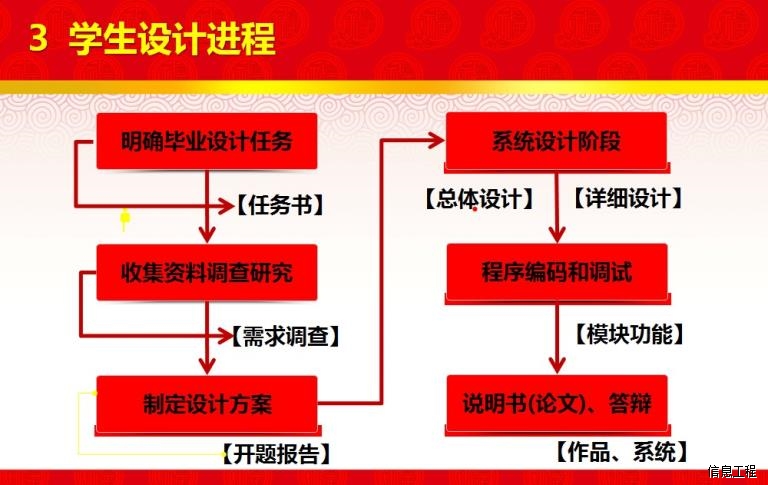 3 学生设计进程

明确毕业设计任务

【任务书】

收集资料调查研究

【需求调查】

制定设计方案

【开题报告】

系统设计阶段

【总体设计】 【详细设计】

程序编码和调试

【模块功能】

说明书(论文)、答辩

【作品、系统】

信息工程